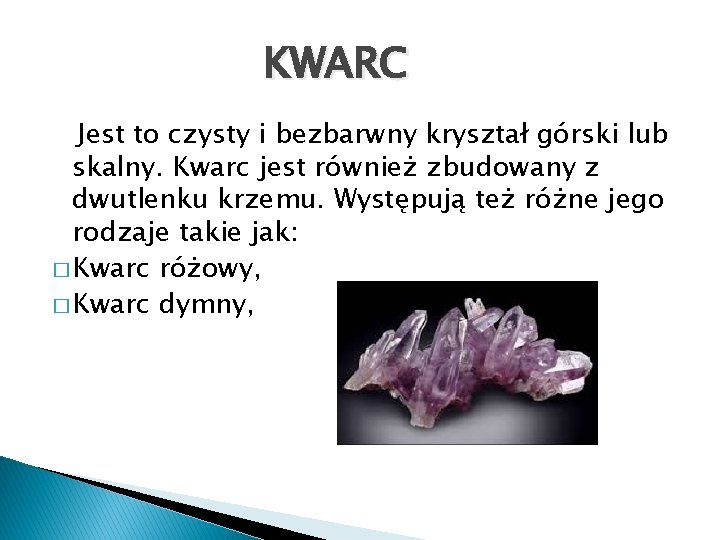 KWARC

Jest to czysty i bezbarwny kryształ górski lub skalny. Kwarc jest również zbudowany z dwutlenku krzemu. Występują też różne jego rodzaje takie jak:

□ Kwarc różowy,
□ Kwarc dymny,